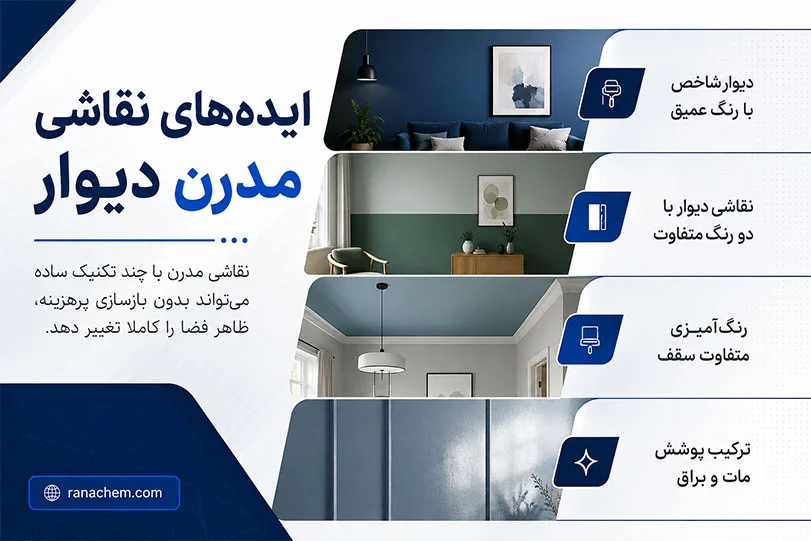 ایده‌های نقاشی
مدرن دیوار

نقاشی مدرن با چند تکنیک ساده می‌تواند بدون بازسازی پرهزینه، ظاهر فضا را کاملا تغییر دهد.

ranachem.com

دیوار شاخص
با رنگ عمیق

نقاشی دیوار با
دو رنگ متفاوت

رنگ‌آمیزی
متفاوت سقف

ترکیب پوشش
مات و براق